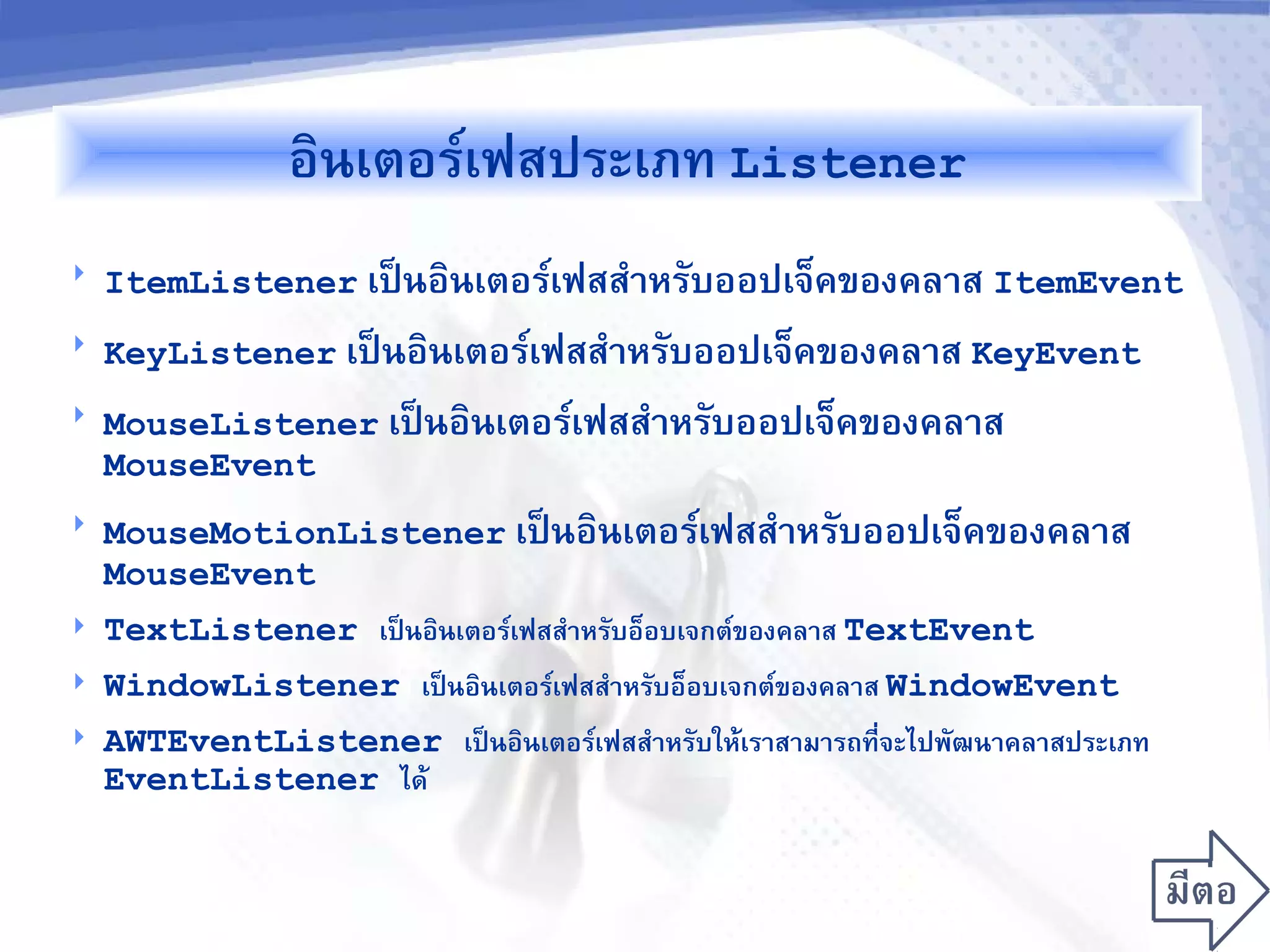 อินเตอร์เฟสประเภท Listener

ItemListener เป็นอินเตอร์เฟสสำหรับออปเจ็คของคลาส ItemEvent

KeyListener เป็นอินเตอร์เฟสสำหรับออปเจ็คของคลาส KeyEvent

MouseListener เป็นอินเตอร์เฟสสำหรับออปเจ็คของคลาส MouseEvent

MouseMotionListener เป็นอินเตอร์เฟสสำหรับออปเจ็คของคลาส MouseEvent

TextListener เป็นอินเตอร์เฟสสำหรับอ็อบเจกต์ของคลาส TextEvent

WindowListener เป็นอินเตอร์เฟสสำหรับอ็อบเจกต์ของคลาส WindowEvent

AWTEventListener เป็นอินเตอร์เฟสสำหรับให้เราสามารถที่จะไปพัฒนาคลาสประเภท EventListener ได้

มีตอ